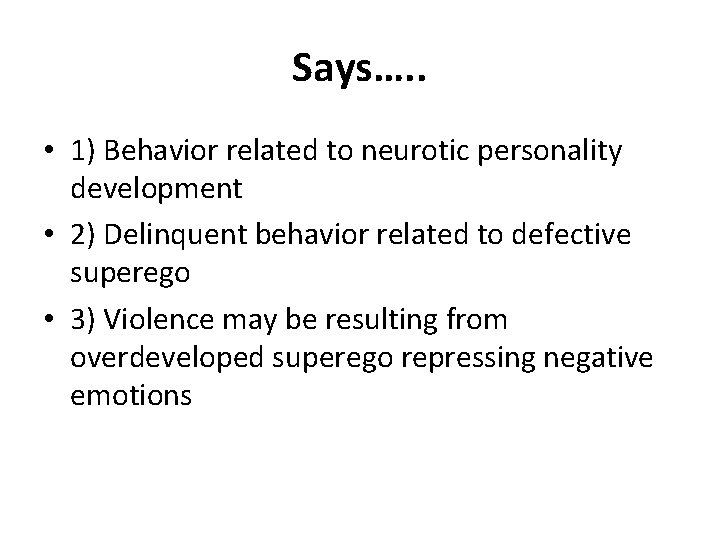 Says…..

• 1) Behavior related to neurotic personality development
• 2) Delinquent behavior related to defective superego
• 3) Violence may be resulting from overdeveloped superego repressing negative emotions